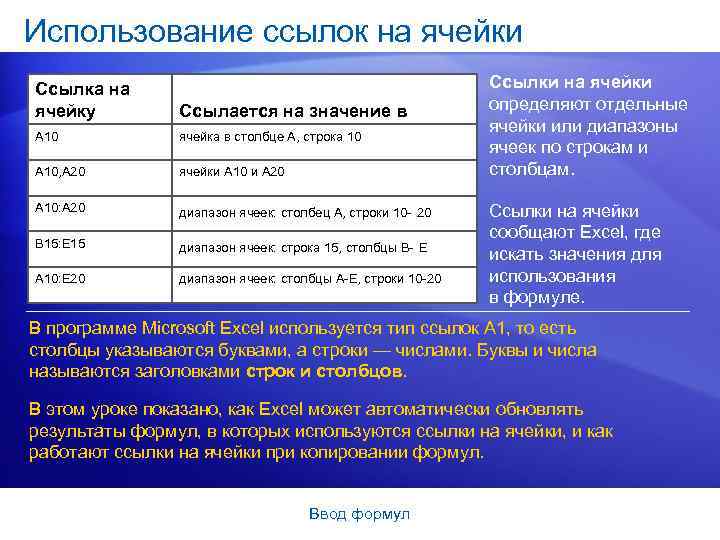 Использование ссылок на ячейки

| Ссылка на ячейку | Ссылается на значение в |
|---|---|
| A10 | ячейка в столбце A, строка 10 |
| A10,A20 | ячейки A10 и A20 |
| A10:A20 | диапазон ячеек: столбец A, строки 10- 20 |
| B15:E15 | диапазон ячеек: строка 15, столбцы B- E |
| A10:E20 | диапазон ячеек: столбцы A-E, строки 10-20 |

Ссылки на ячейки определяют отдельные ячейки или диапазоны ячеек по строкам и столбцам.

Ссылки на ячейки сообщают Excel, где искать значения для использования в формуле.

В программе Microsoft Excel используется тип ссылок A1, то есть столбцы указываются буквами, а строки — числами. Буквы и числа называются заголовками строк и столбцов.

В этом уроке показано, как Excel может автоматически обновлять результаты формул, в которых используются ссылки на ячейки, и как работают ссылки на ячейки при копировании формул.

Ввод формул